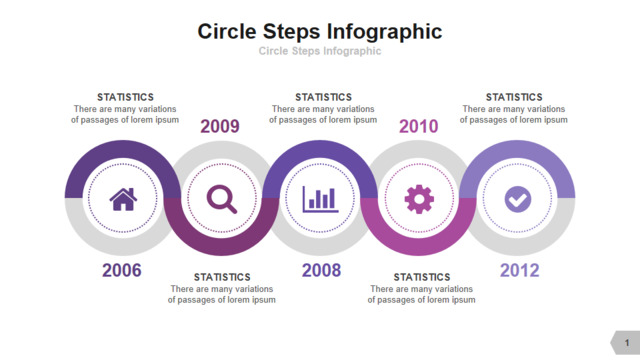 Circle Steps Infographic
Circle Steps Infographic

STATISTICS
There are many variations of passages of lorem ipsum

2009

STATISTICS
There are many variations of passages of lorem ipsum

2010

STATISTICS
There are many variations of passages of lorem ipsum

2006

STATISTICS
There are many variations of passages of lorem ipsum

2008

STATISTICS
There are many variations of passages of lorem ipsum

2012

1